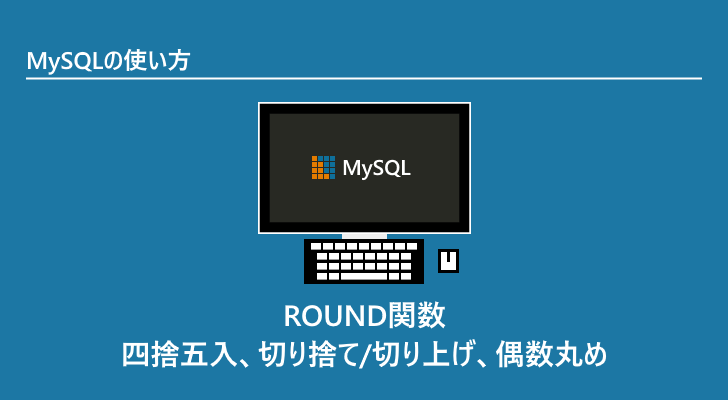 MySQLの使い方

MySQL

ROUND関数
四捨五入、切り捨て/切り上げ、偶数丸め